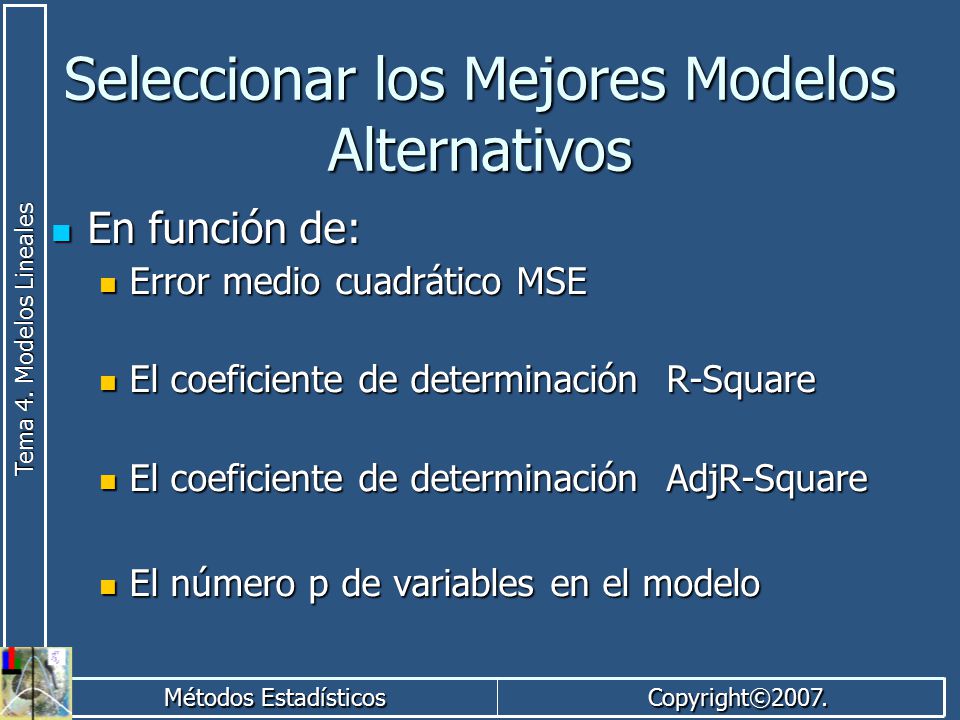 Tema 4. Modelos Lineales

Seleccionar los Mejores Modelos Alternativos

En función de:

Error medio cuadrático MSE

El coeficiente de determinación R-Square

El coeficiente de determinación AdjR-Square

El número p de variables en el modelo

Métodos Estadísticos

Copyright©2007.